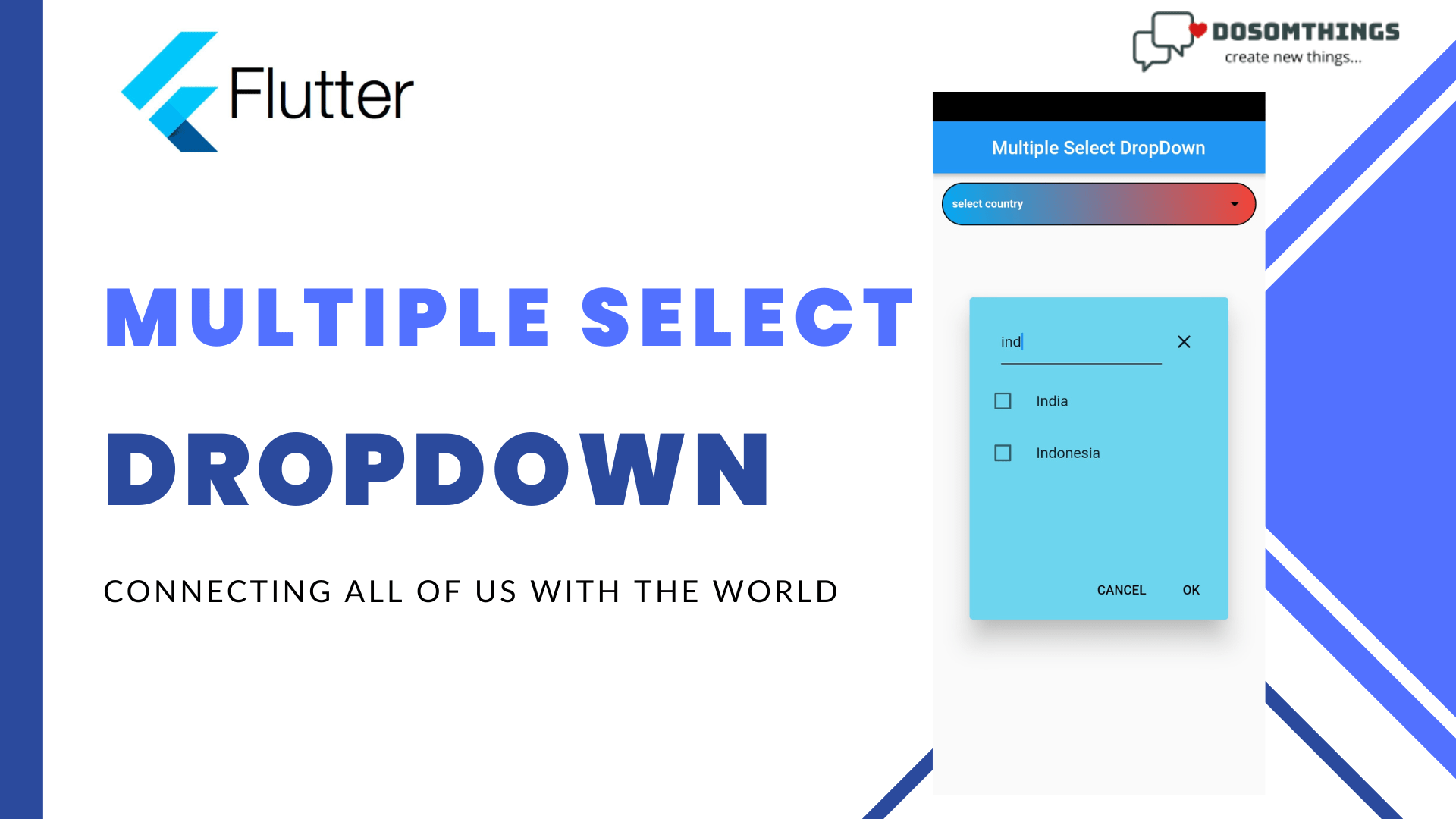 Flutter

DOSOMTHINGS
create new things...

MULTIPLE SELECT

DROPDOWN

CONNECTING ALL OF US WITH THE WORLD

Multiple Select DropDown

select country

ind

India

Indonesia

CANCEL OK